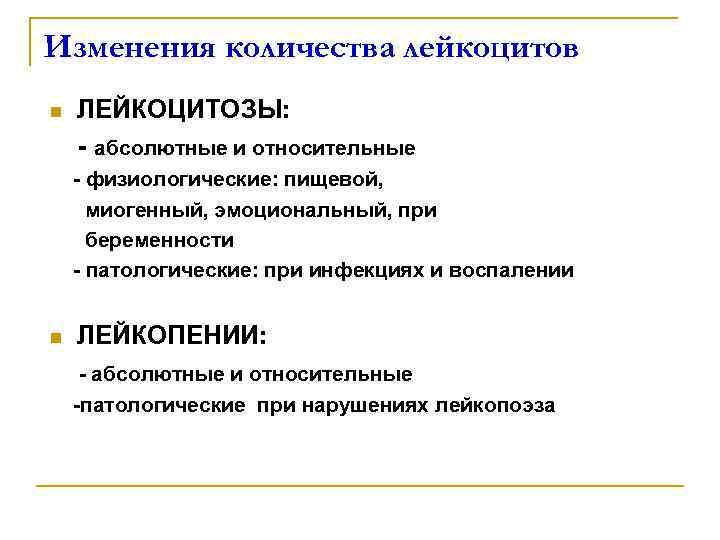 Изменения количества лейкоцитов

ЛЕЙКОЦИТОЗЫ:

- абсолютные и относительные

- физиологические: пищевой, миогенный, эмоциональный, при беременности

- патологические: при инфекциях и воспалении

ЛЕЙКОПЕНИИ:

- абсолютные и относительные

-патологические при нарушениях лейкопоэза